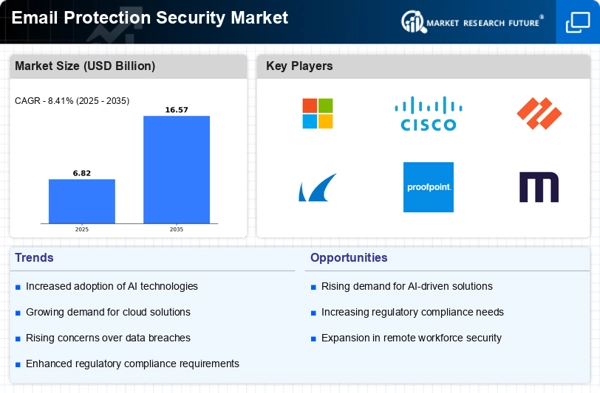 Email Protection Security Market

MARKET RESEARCH FUTURE®

Market Size (USD Billion)

CAGR - 8.41% (2025 - 2035)

6.82

16.57

2025

2035

Key Players

CISCO

proofpoint.

Trends

Increased adoption of AI technologies

Growing demand for cloud solutions

Rising concerns over data breaches

Enhanced regulatory compliance requirements

Opportunities

Rising demand for AI-driven solutions

Increasing regulatory compliance needs

Expansion in remote workforce security